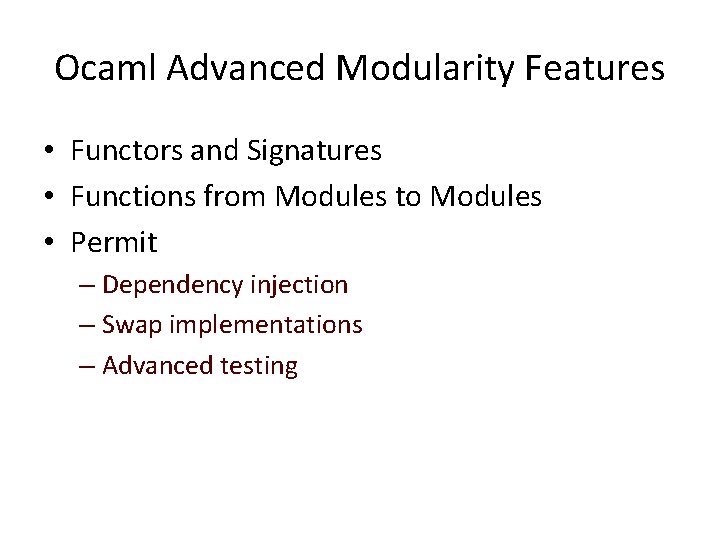 Ocaml Advanced Modularity Features

• Functors and Signatures
• Functions from Modules to Modules
• Permit
– Dependency injection
– Swap implementations
– Advanced testing